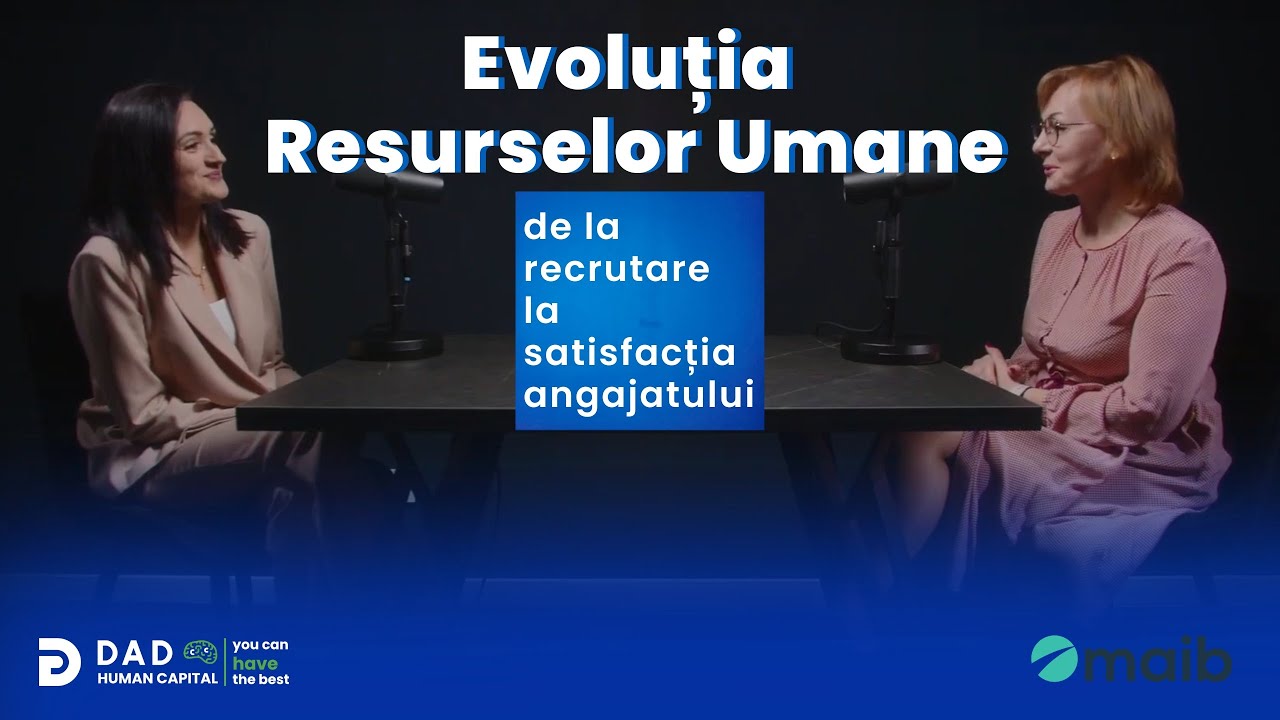 Evoluția Resurselor Umane

de la recrutare la satisfacția angajatului

DAD HUMAN CAPITAL

you can have the best

maib